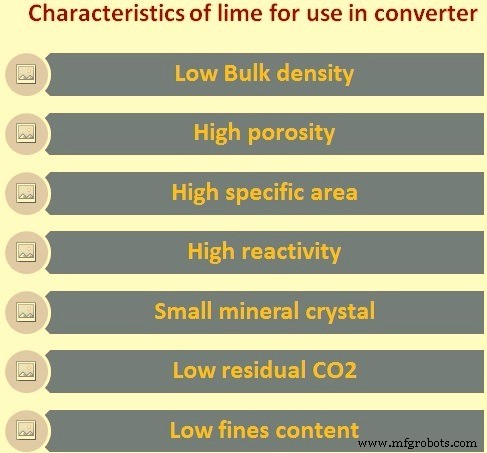 Characteristics of lime for use in converter

Low Bulk density

High porosity

High specific area

High reactivity

Small mineral crystal

Low residual CO2

Low fines content

www.mfgrobots.com